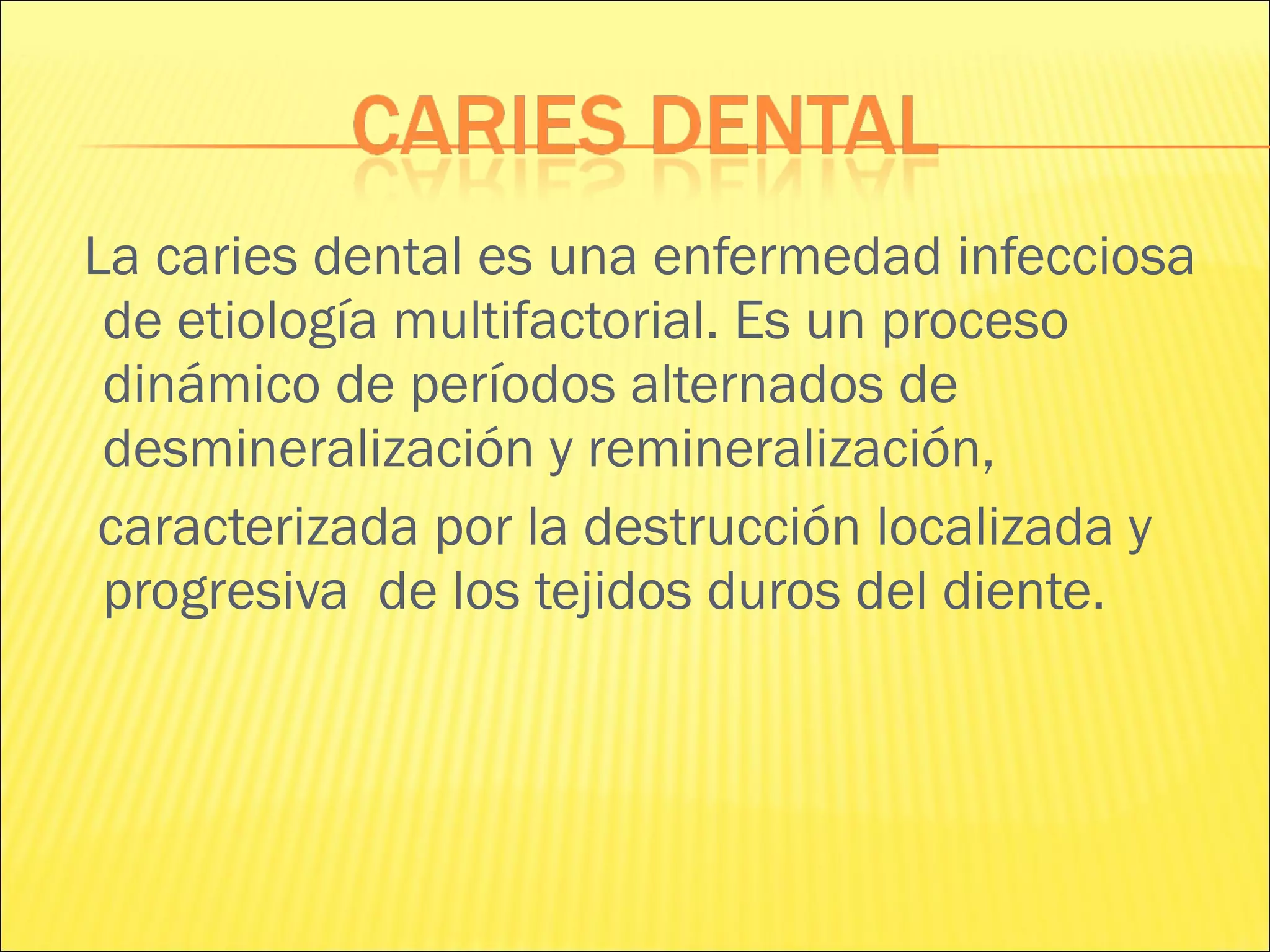 CARIES DENTAL

La caries dental es una enfermedad infecciosa de etiología multifactorial. Es un proceso dinámico de períodos alternados de desmineralización y remineralización,

caracterizada por la destrucción localizada y progresiva  de los tejidos duros del diente.